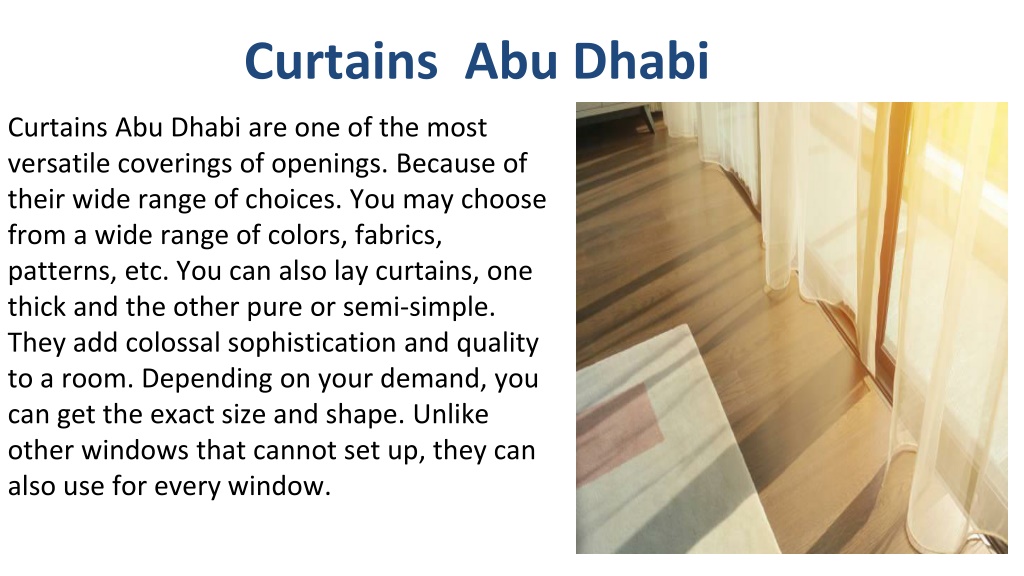 Curtains  Abu Dhabi

Curtains Abu Dhabi are one of the most versatile coverings of openings. Because of their wide range of choices. You may choose from a wide range of colors, fabrics, patterns, etc. You can also lay curtains, one thick and the other pure or semi-simple. They add colossal sophistication and quality to a room. Depending on your demand, you can get the exact size and shape. Unlike other windows that cannot set up, they can also use for every window.